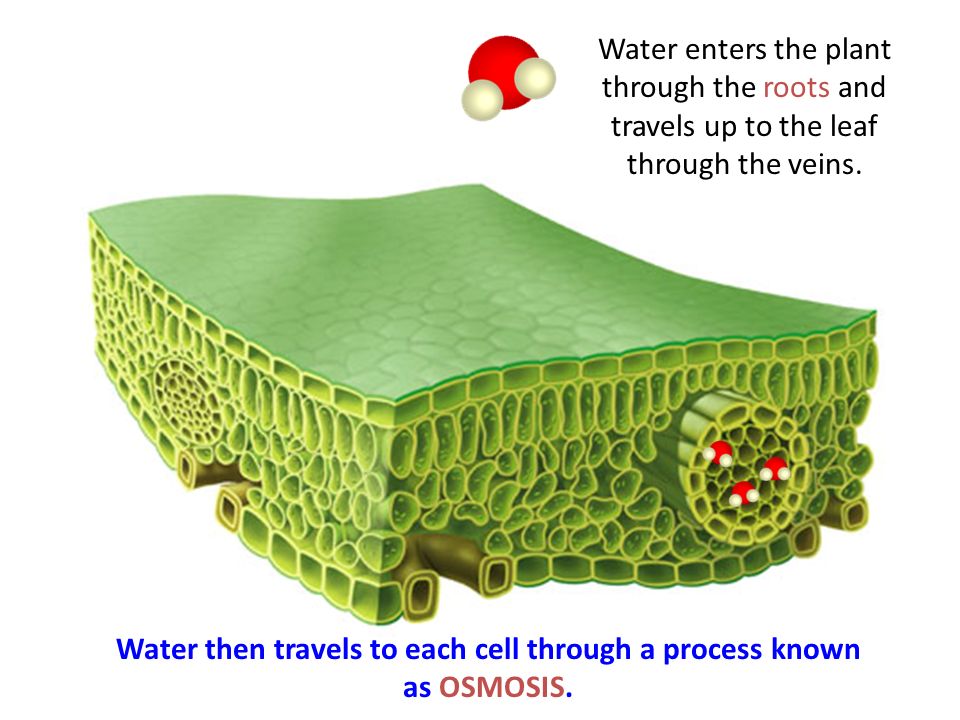 Water enters the plant through the roots and travels up to the leaf through the veins.

Water then travels to each cell through a process known as OSMOSIS.